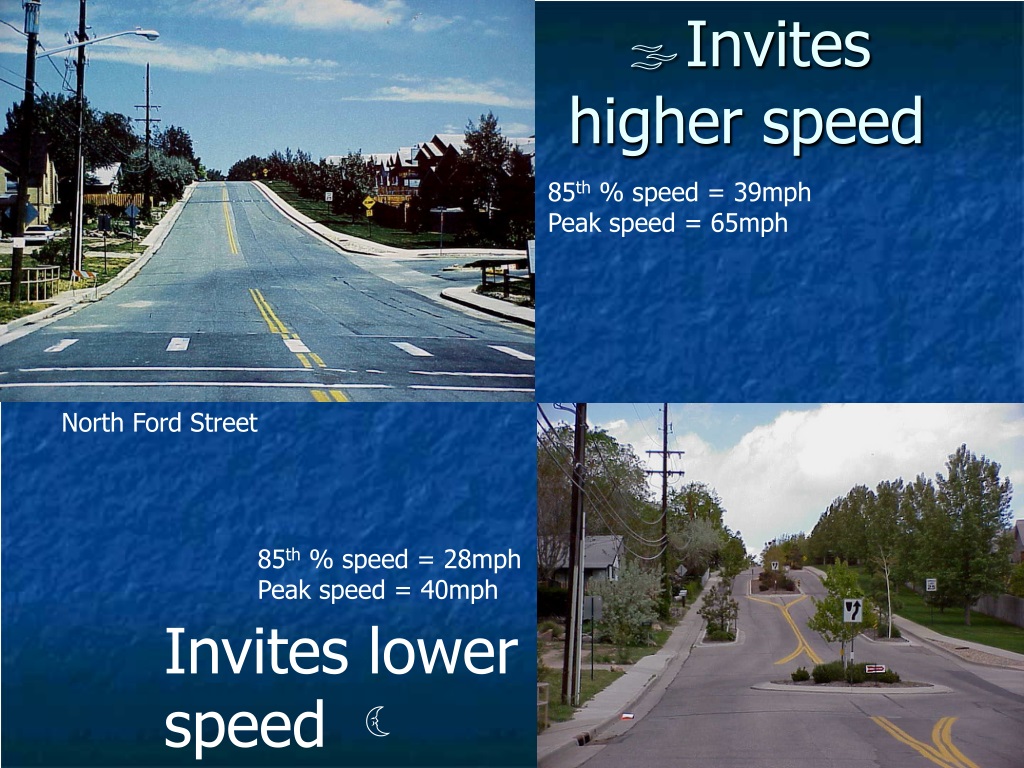 Invites higher speed

$85^{th}$ % speed = 39mph
Peak speed = 65mph

North Ford Street

$85^{th}$ % speed = 28mph
Peak speed = 40mph

Invites lower speed